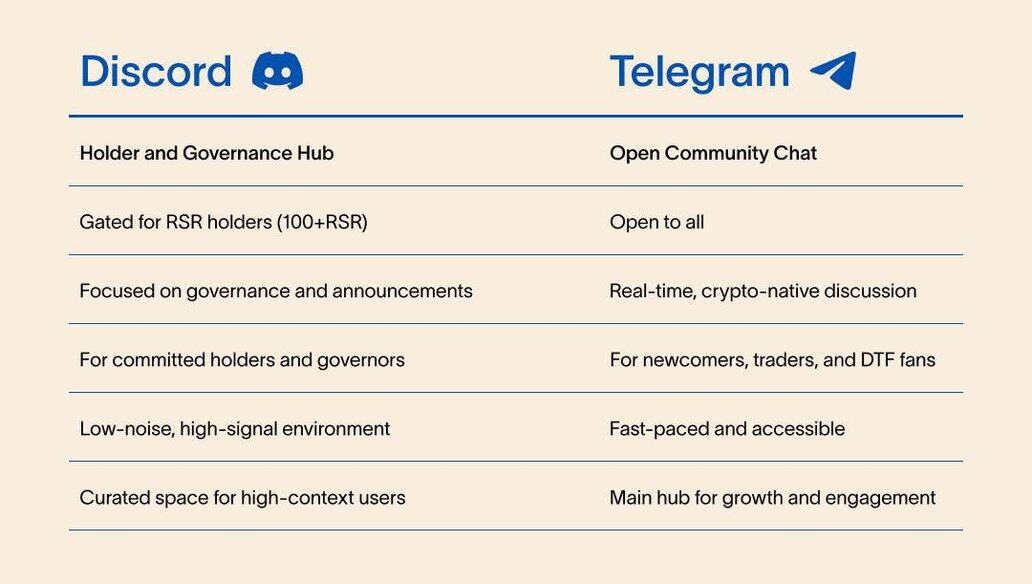 | Discord | Telegram |
|---|---|
| Holder and Governance Hub | Open Community Chat |
| Gated for RSR holders (100+RSR) | Open to all |
| Focused on governance and announcements | Real-time, crypto-native discussion |
| For committed holders and governors | For newcomers, traders, and DTF fans |
| Low-noise, high-signal environment | Fast-paced and accessible |
| Curated space for high-context users | Main hub for growth and engagement |